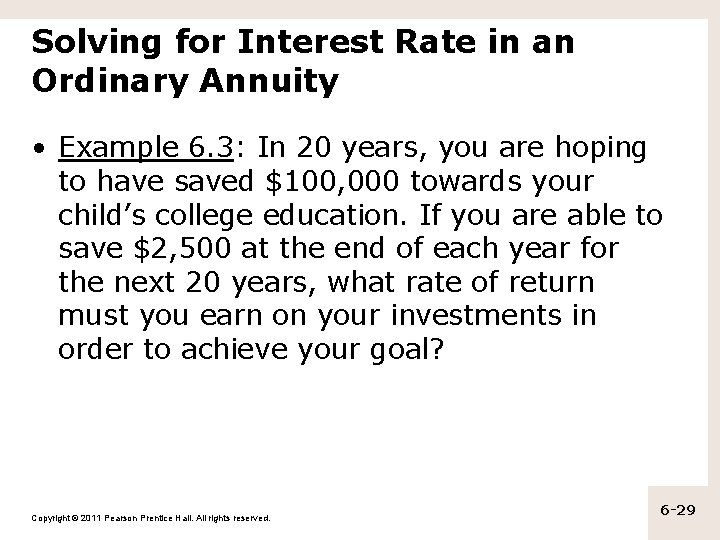 Solving for Interest Rate in an Ordinary Annuity

• Example 6.3: In 20 years, you are hoping to have saved \$100,000 towards your child's college education. If you are able to save \$2,500 at the end of each year for the next 20 years, what rate of return must you earn on your investments in order to achieve your goal?

Copyright © 2011 Pearson Prentice Hall. All rights reserved.

6-29